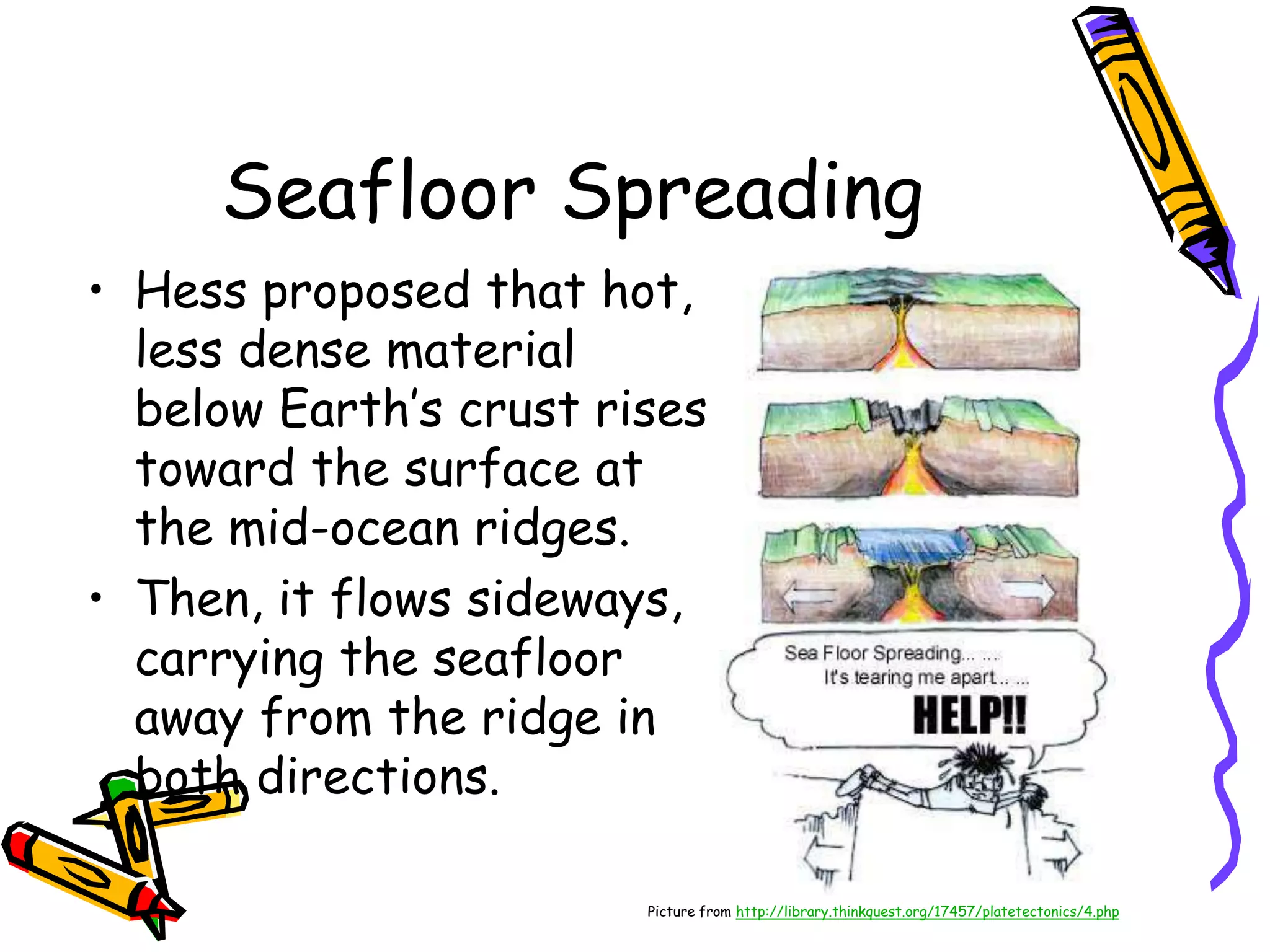 Seafloor Spreading

• Hess proposed that hot, less dense material below Earth's crust rises toward the surface at the mid-ocean ridges.

• Then, it flows sideways, carrying the seafloor away from the ridge in both directions.

Sea Floor Spreading... ....
It's tearing me apart.. ...
HELP!!

Picture from http://library.thinkquest.org/17457/platetectonics/4.php